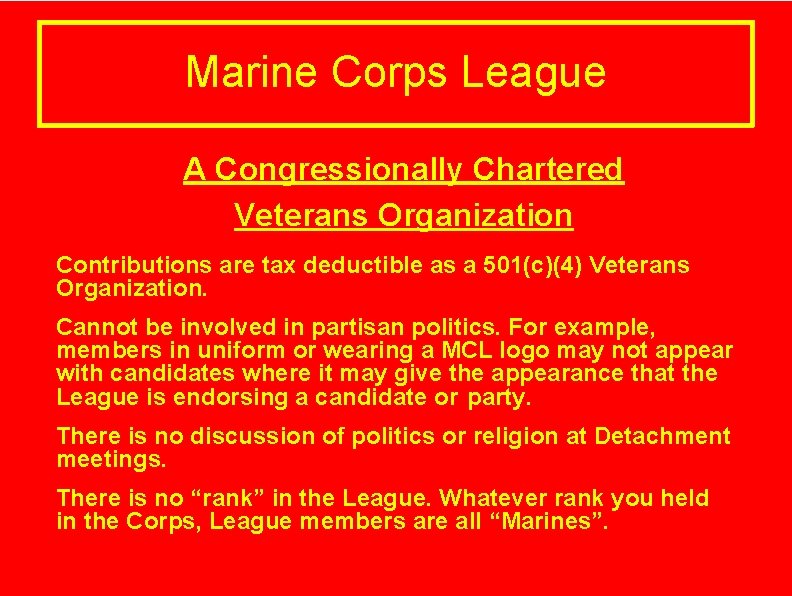 Marine Corps League

A Congressionally Chartered

Veterans Organization

Contributions are tax deductible as a 501(c)(4) Veterans Organization.

Cannot be involved in partisan politics. For example, members in uniform or wearing a MCL logo may not appear with candidates where it may give the appearance that the League is endorsing a candidate or party.

There is no discussion of politics or religion at Detachment meetings.

There is no “rank” in the League. Whatever rank you held in the Corps, League members are all “Marines”.